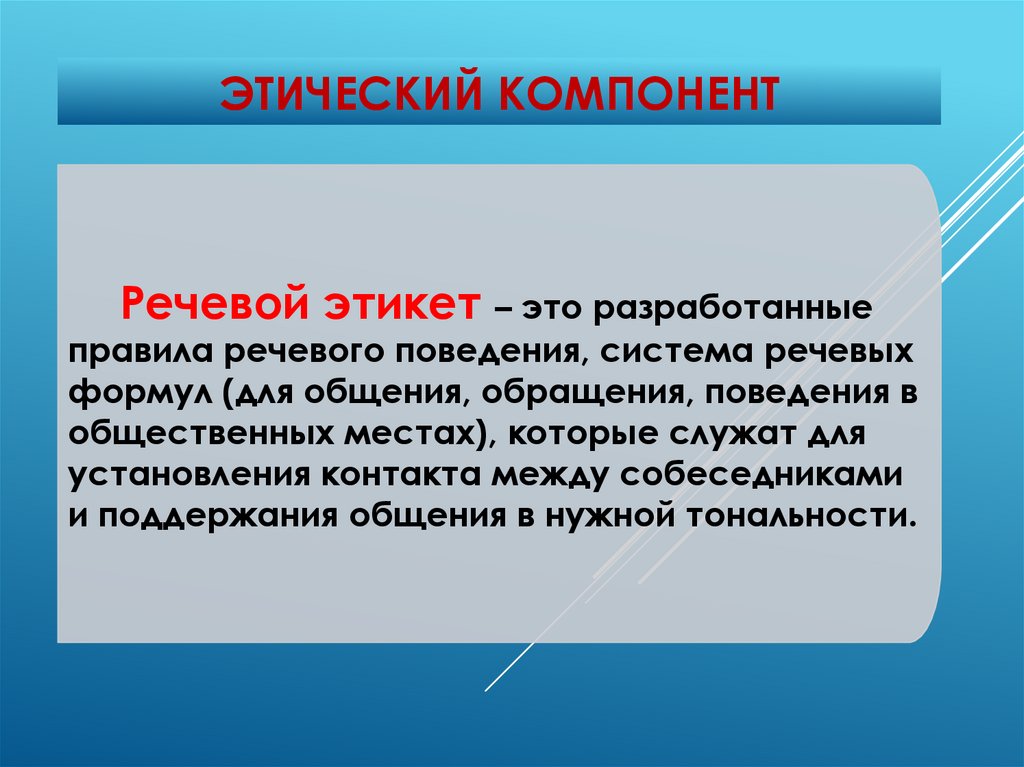 ЭТИЧЕСКИЙ КОМПОНЕНТ

Речевой этикет – это разработанные правила речевого поведения, система речевых формул (для общения, обращения, поведения в общественных местах), которые служат для установления контакта между собеседниками и поддержания общения в нужной тональности.